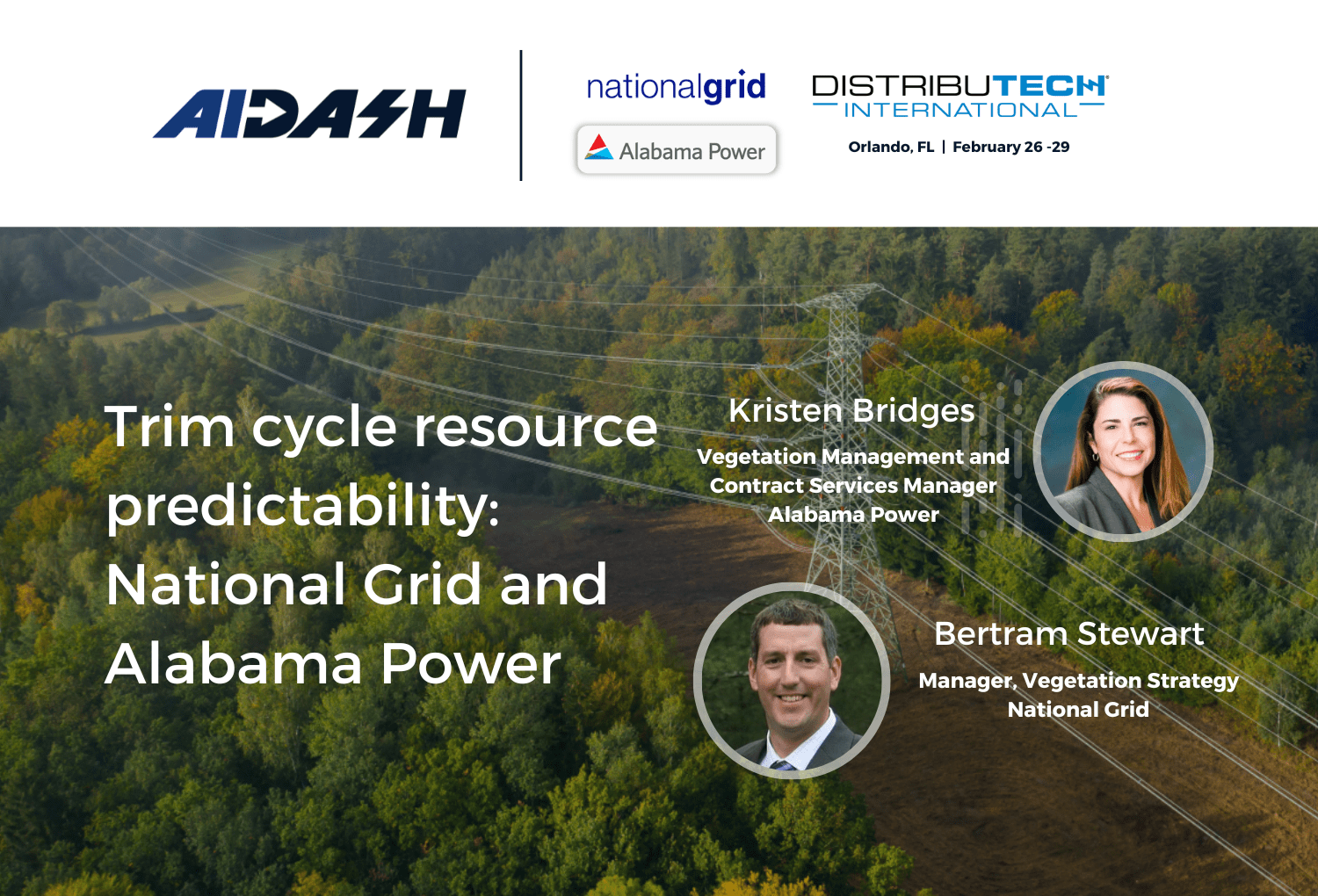 AIDASH

nationalgrid

Alabama Power

DISTRIBUTECH INTERNATIONAL

Orlando, FL | February 26 -29

Trim cycle resource predictability: National Grid and Alabama Power

Kristen Bridges
Vegetation Management and Contract Services Manager
Alabama Power

Bertram Stewart
Manager, Vegetation Strategy
National Grid